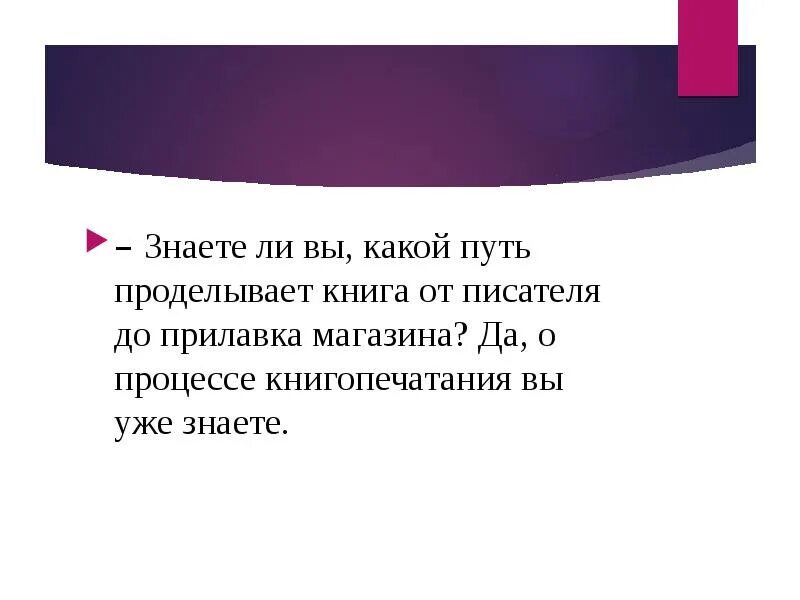 – Знаете ли вы, какой путь проделывает книга от писателя до прилавка магазина? Да, о процессе книгопечатания вы уже знаете.